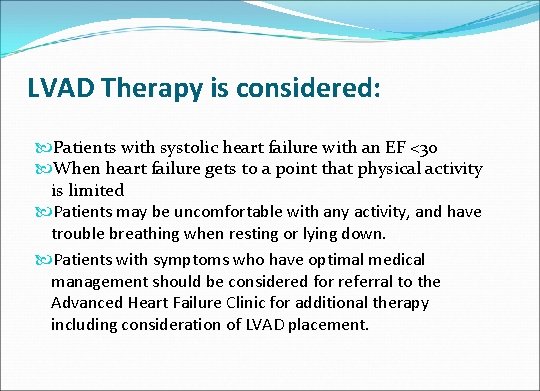 LVAD Therapy is considered:

Patients with systolic heart failure with an EF <30

When heart failure gets to a point that physical activity is limited

Patients may be uncomfortable with any activity, and have trouble breathing when resting or lying down.

Patients with symptoms who have optimal medical management should be considered for referral to the Advanced Heart Failure Clinic for additional therapy including consideration of LVAD placement.